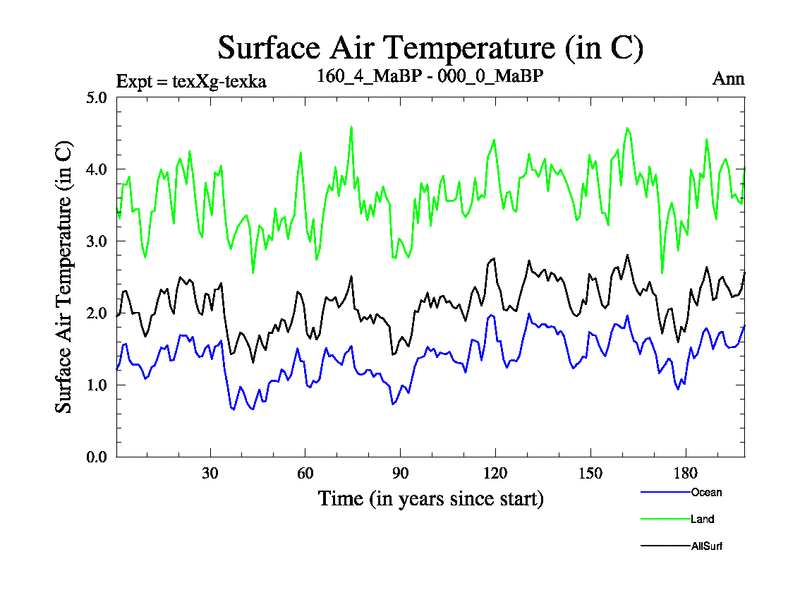 Surface Air Temperature (in C)

Expt = texXg-texka

160_4_MaBP - 000_0_MaBP

Ann

Surface Air Temperature (in C)

5.0
4.0
3.0
2.0
1.0
0.0

30
60
90
120
150
180

Time (in years since start)

Ocean
Land
AllSurf